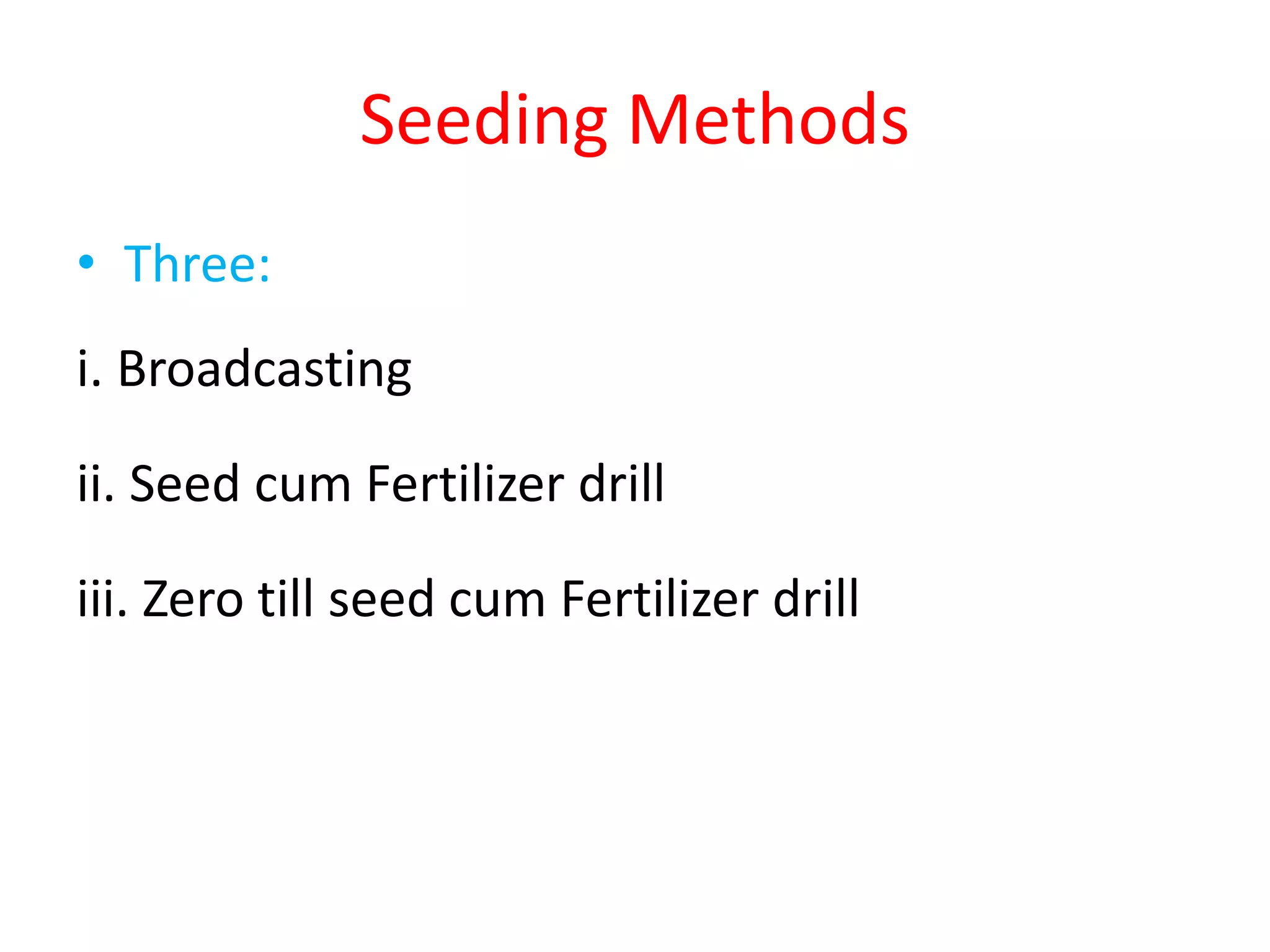 Seeding Methods

• Three:

i. Broadcasting

ii. Seed cum Fertilizer drill

iii. Zero till seed cum Fertilizer drill